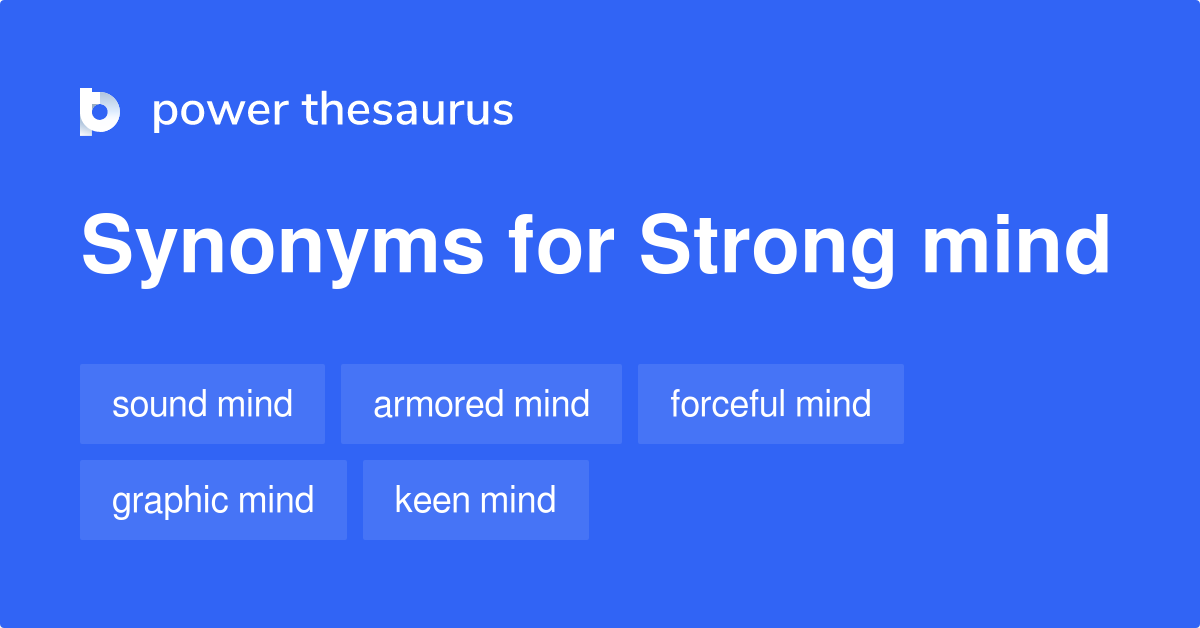 power thesaurus

Synonyms for Strong mind

sound mind
armored mind
forceful mind
graphic mind
keen mind